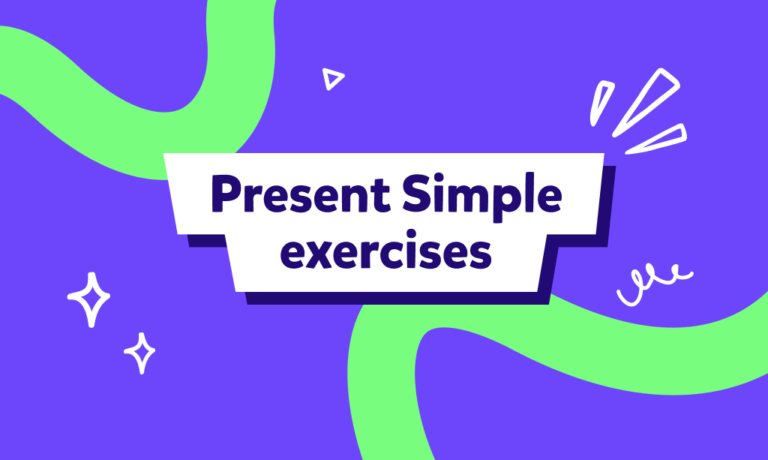 Present Simple
exercises